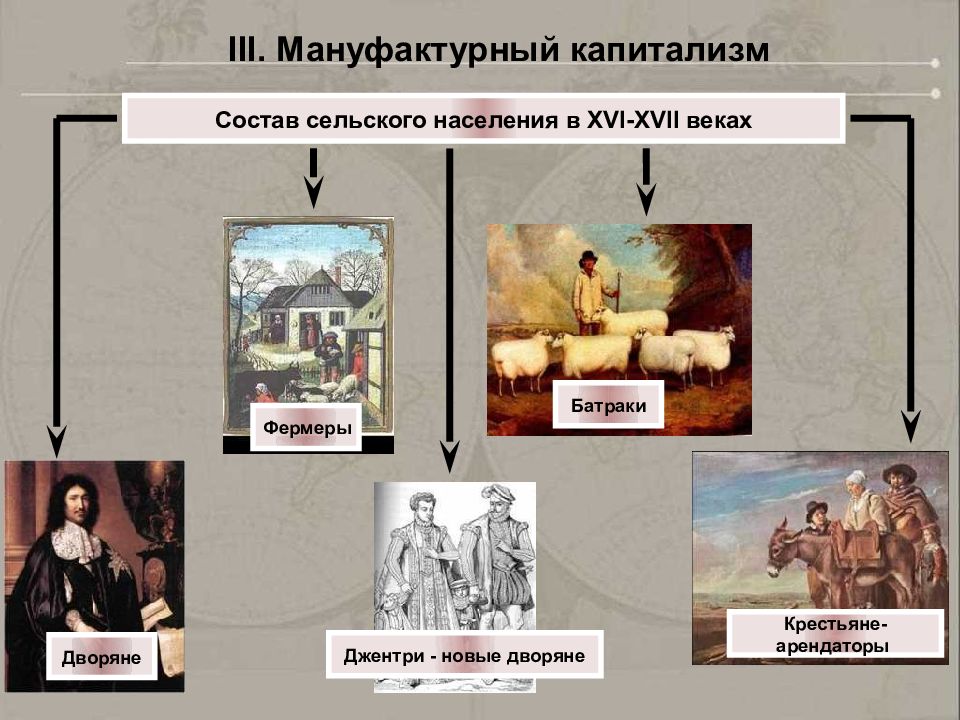 III. Мануфактурный капитализм

Состав сельского населения в XVI-XVII веках

Фермеры

Батраки

Дворяне

Джентри - новые дворяне

Крестьяне-арендаторы